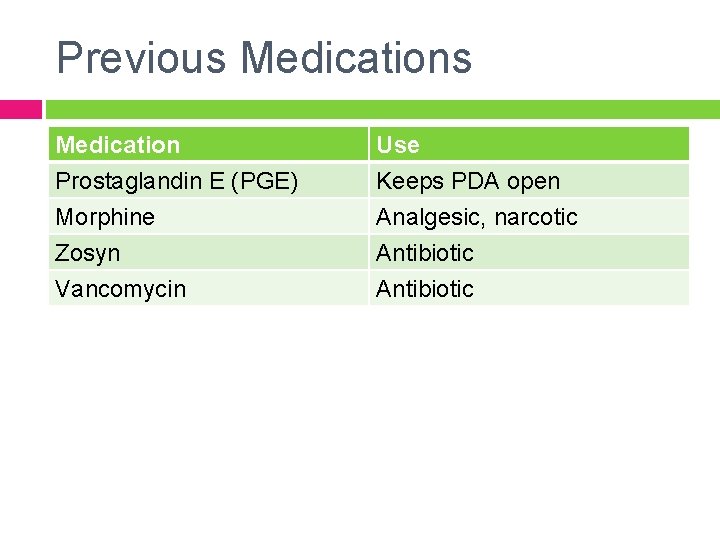 Previous Medications

| Medication | Use |
|---|---|
| Prostaglandin E (PGE) | Keeps PDA open |
| Morphine | Analgesic, narcotic |
| Zosyn | Antibiotic |
| Vancomycin | Antibiotic |